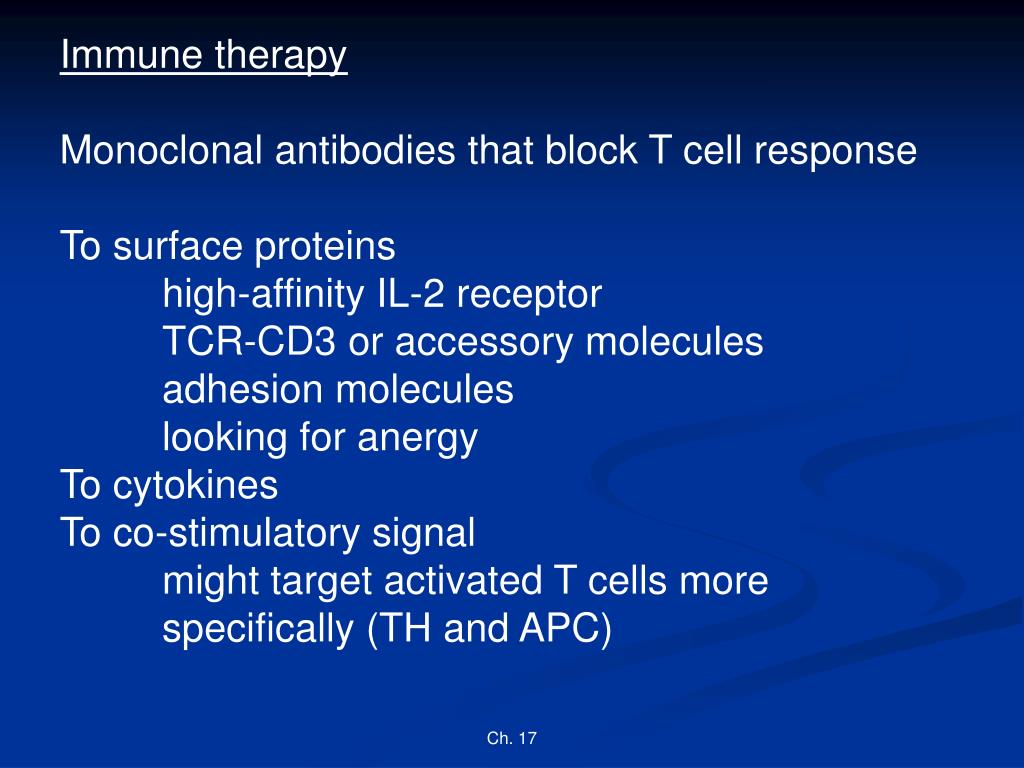 Immune therapy

Monoclonal antibodies that block T cell response

To surface proteins
high-affinity IL-2 receptor
TCR-CD3 or accessory molecules
adhesion molecules
looking for anergy
To cytokines
To co-stimulatory signal
might target activated T cells more specifically (TH and APC)

Ch. 17